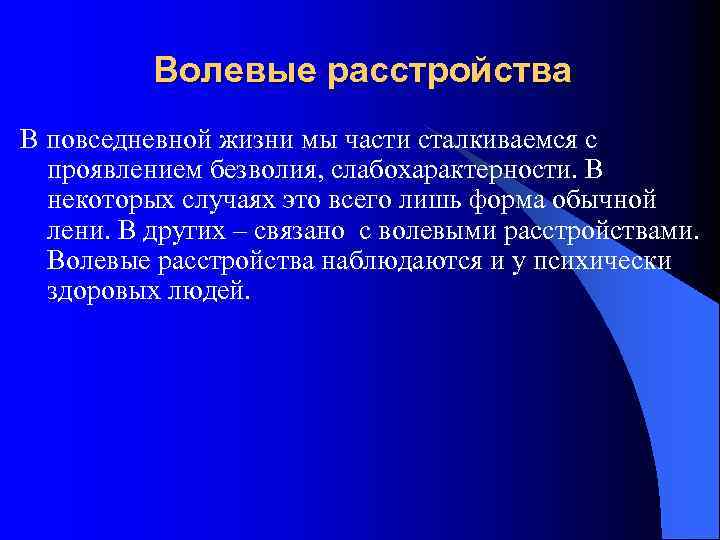 Волевые расстройства

В повседневной жизни мы части сталкиваемся с проявлением безволия, слабохарактерности. В некоторых случаях это всего лишь форма обычной лени. В других – связано  с волевыми расстройствами. Волевые расстройства наблюдаются и у психически здоровых людей.